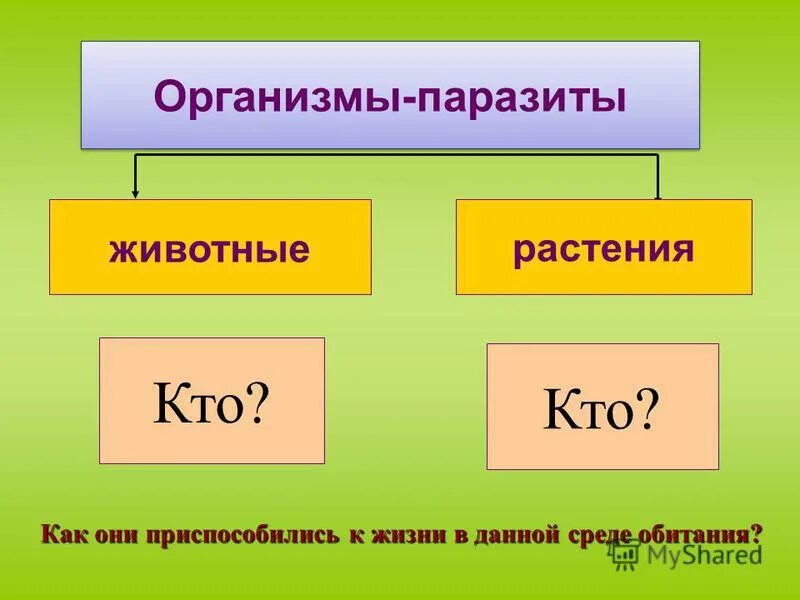 Организмы-паразиты

животные

растения

Кто?

Кто?

Как они приспособились к жизни в данной среде обитания?

MyShared